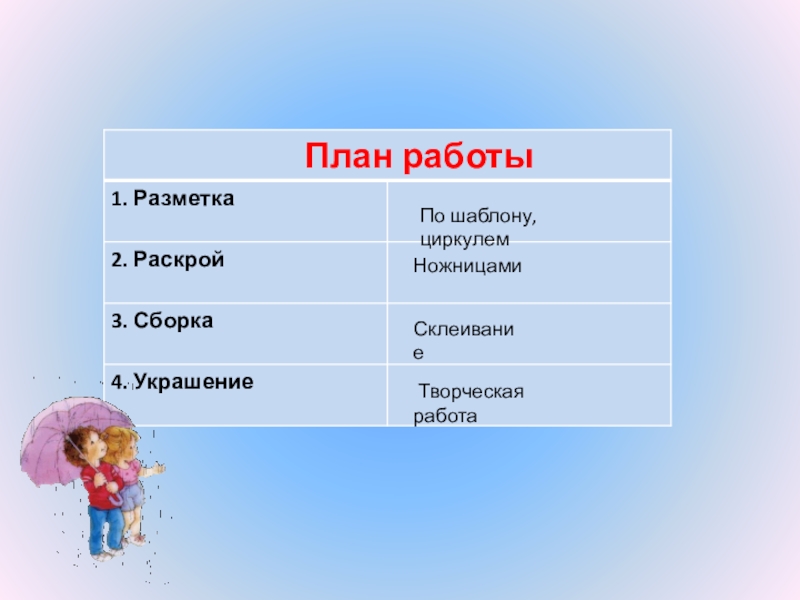 | План работы | |
|---|---|
| 1. Разметка | По шаблону, циркулем |
| 2. Раскрой | Ножницами |
| 3. Сборка | Склеивание |
| 4. Украшение | Творческая работа |